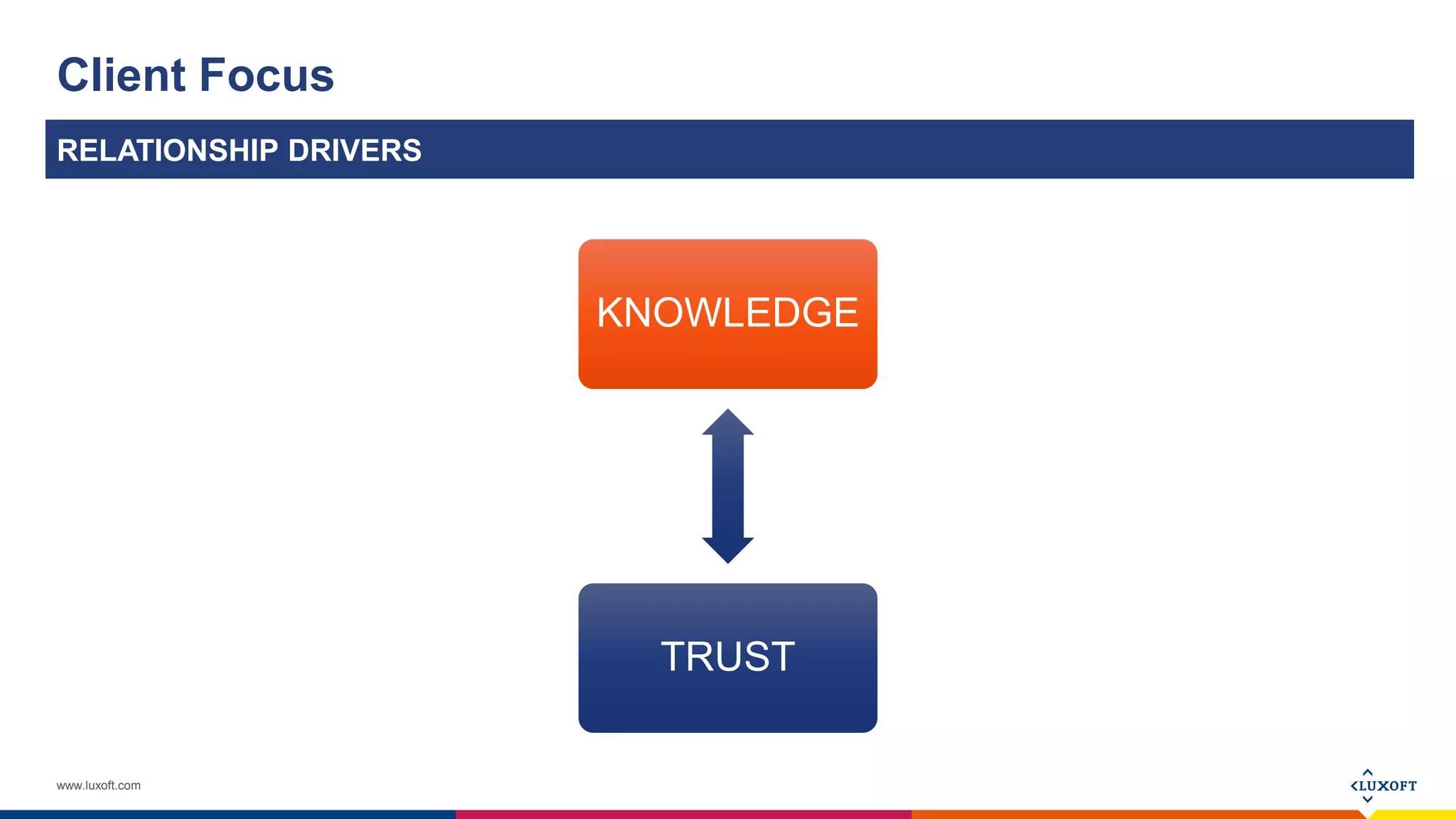 Client Focus

RELATIONSHIP DRIVERS

KNOWLEDGE

TRUST

www.luxoft.com

LUXOFT